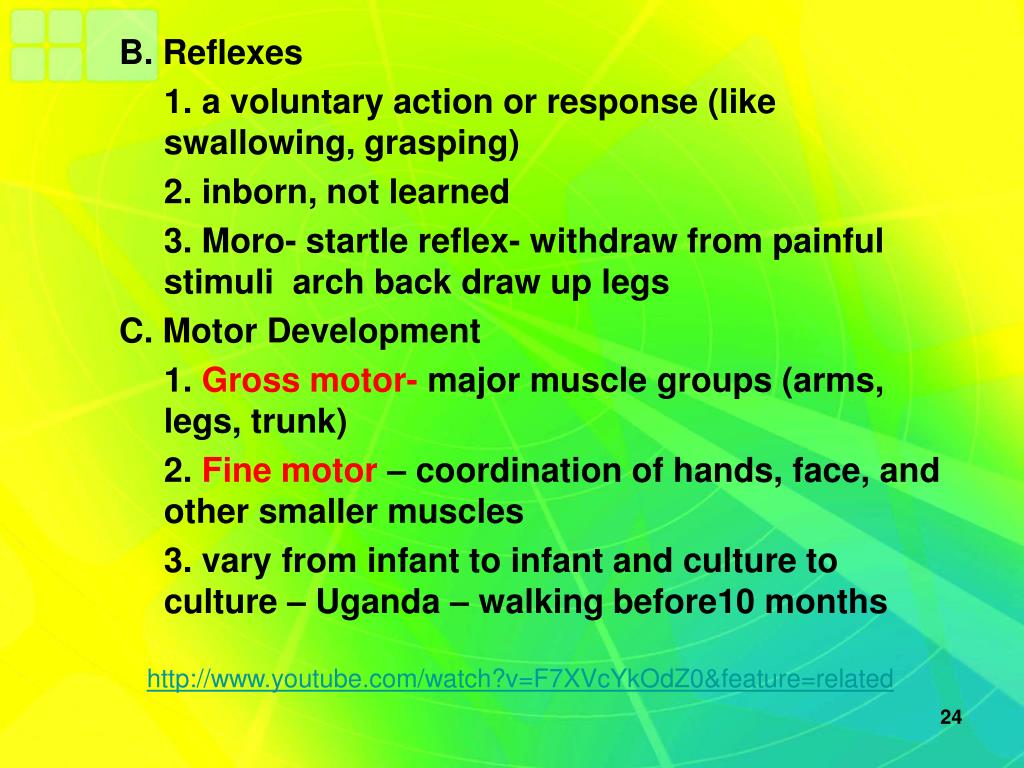 B. Reflexes

1. a voluntary action or response (like swallowing, grasping)

2. inborn, not learned

3. Moro- startle reflex- withdraw from painful stimuli arch back draw up legs

C. Motor Development

1. Gross motor- major muscle groups (arms, legs, trunk)

2. Fine motor – coordination of hands, face, and other smaller muscles

3. vary from infant to infant and culture to culture – Uganda – walking before10 months

http://www.youtube.com/watch?v=F7XVcYkOdZ0&feature=related

24